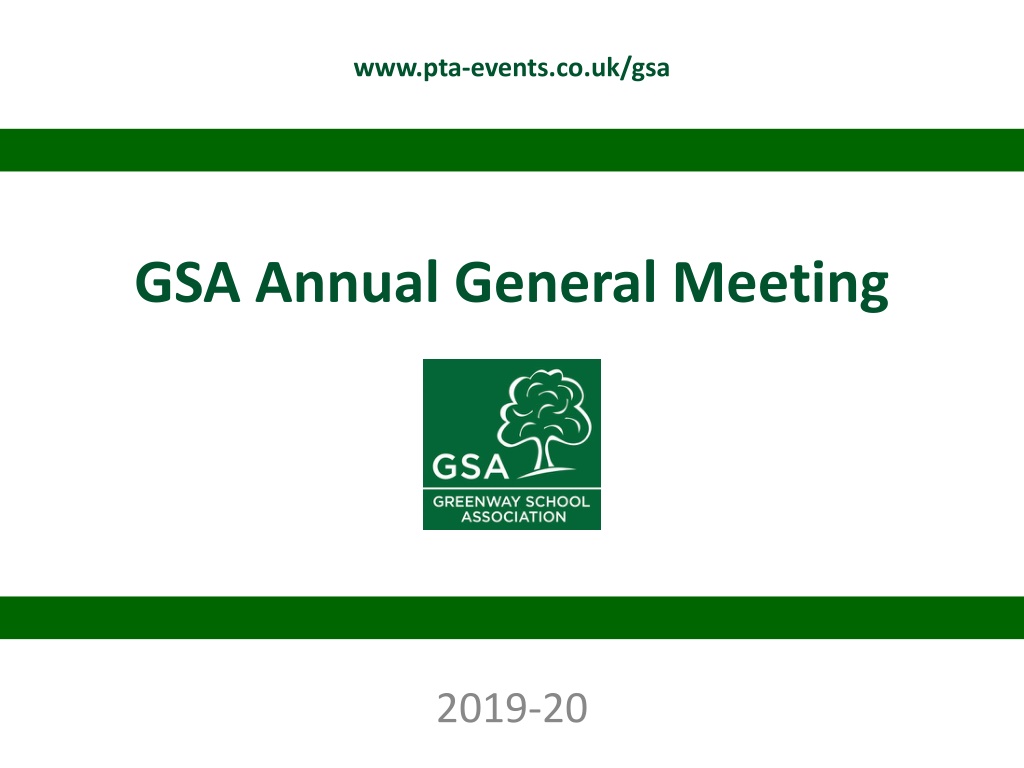 www.pta-events.co.uk/gsa

GSA Annual General Meeting

GSA
GREENWAY SCHOOL ASSOCIATION

2019-20